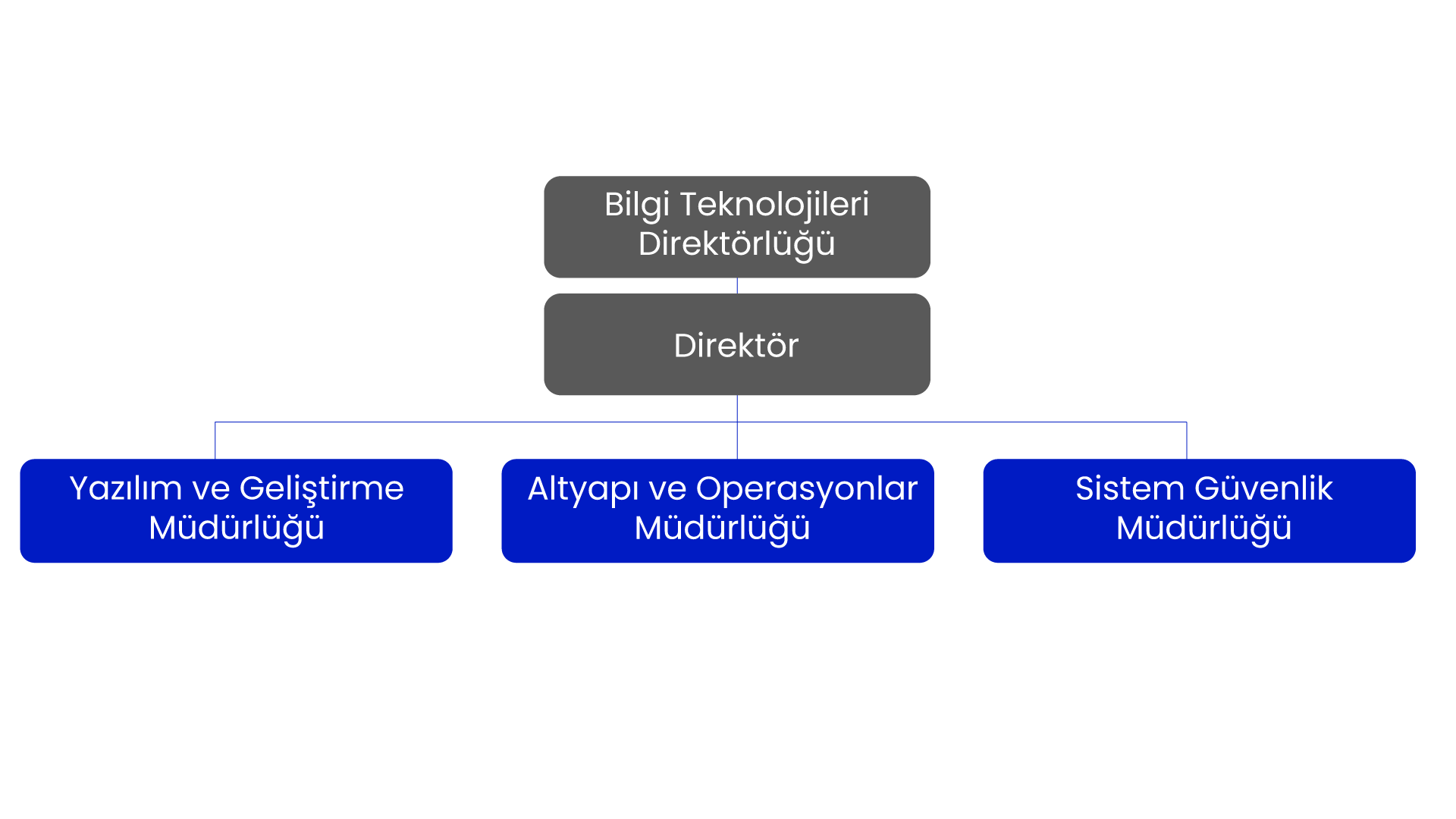 Bilgi Teknolojileri Direktörlüğü

Direktör

Yazılım ve Geliştirme Müdürlüğü

Altyapı ve Operasyonlar Müdürlüğü

Sistem Güvenlik Müdürlüğü